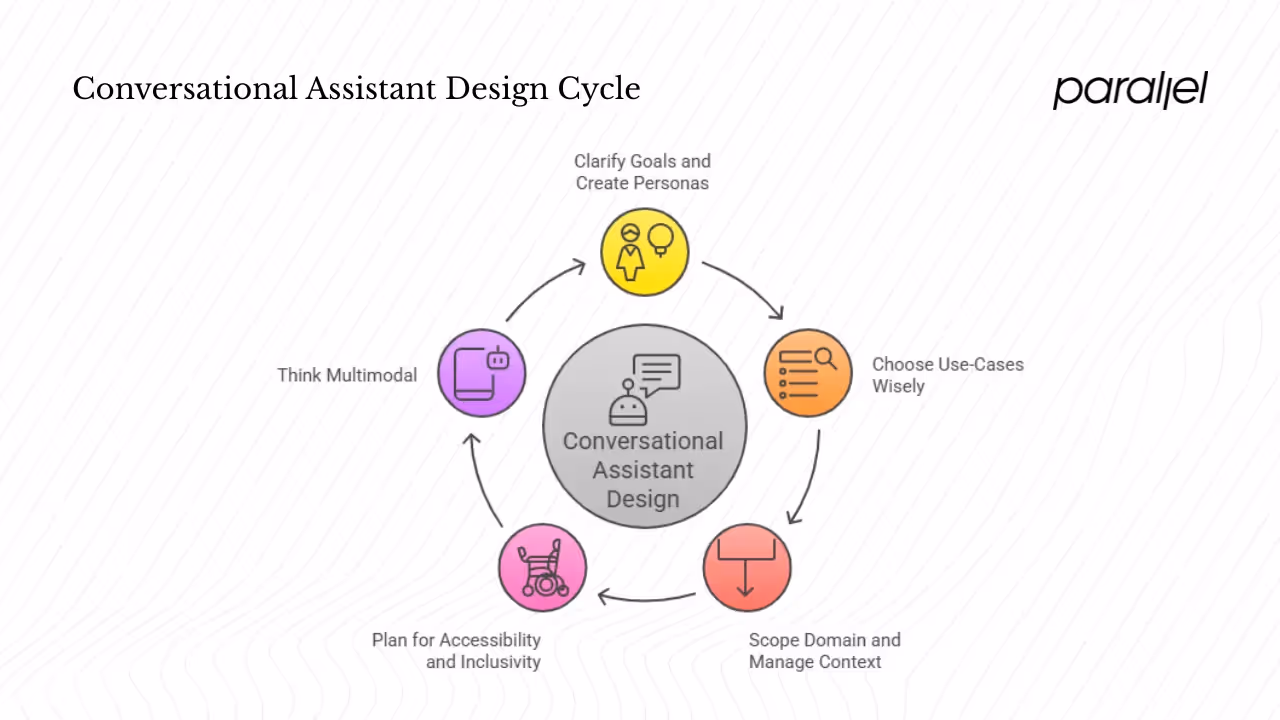 Conversational Assistant Design Cycle

parallel

Clarify Goals and Create Personas

Choose Use-Cases Wisely

Scope Domain and Manage Context

Plan for Accessibility and Inclusivity

Think Multimodal

Conversational Assistant Design